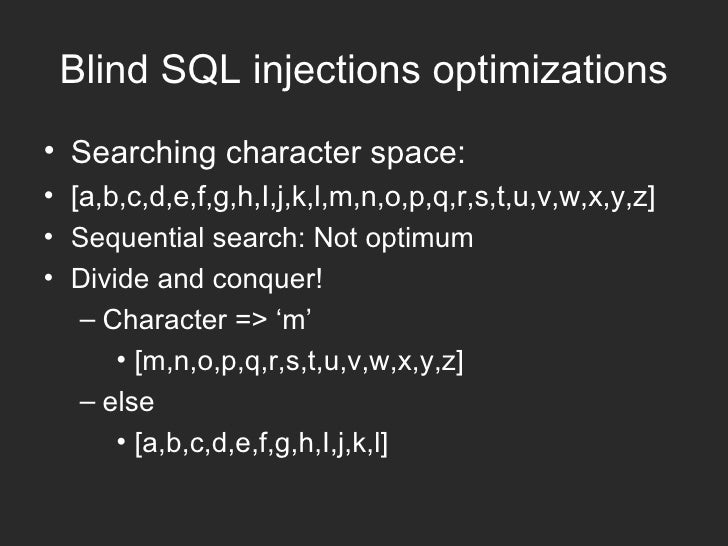 Blind SQL injections optimizations

• Searching character space:
• [a,b,c,d,e,f,g,h,I,j,k,l,m,n,o,p,q,r,s,t,u,v,w,x,y,z]
• Sequential search: Not optimum
• Divide and conquer!
  – Character => ‘m’
    • [m,n,o,p,q,r,s,t,u,v,w,x,y,z]
  – else
    • [a,b,c,d,e,f,g,h,I,j,k,l]